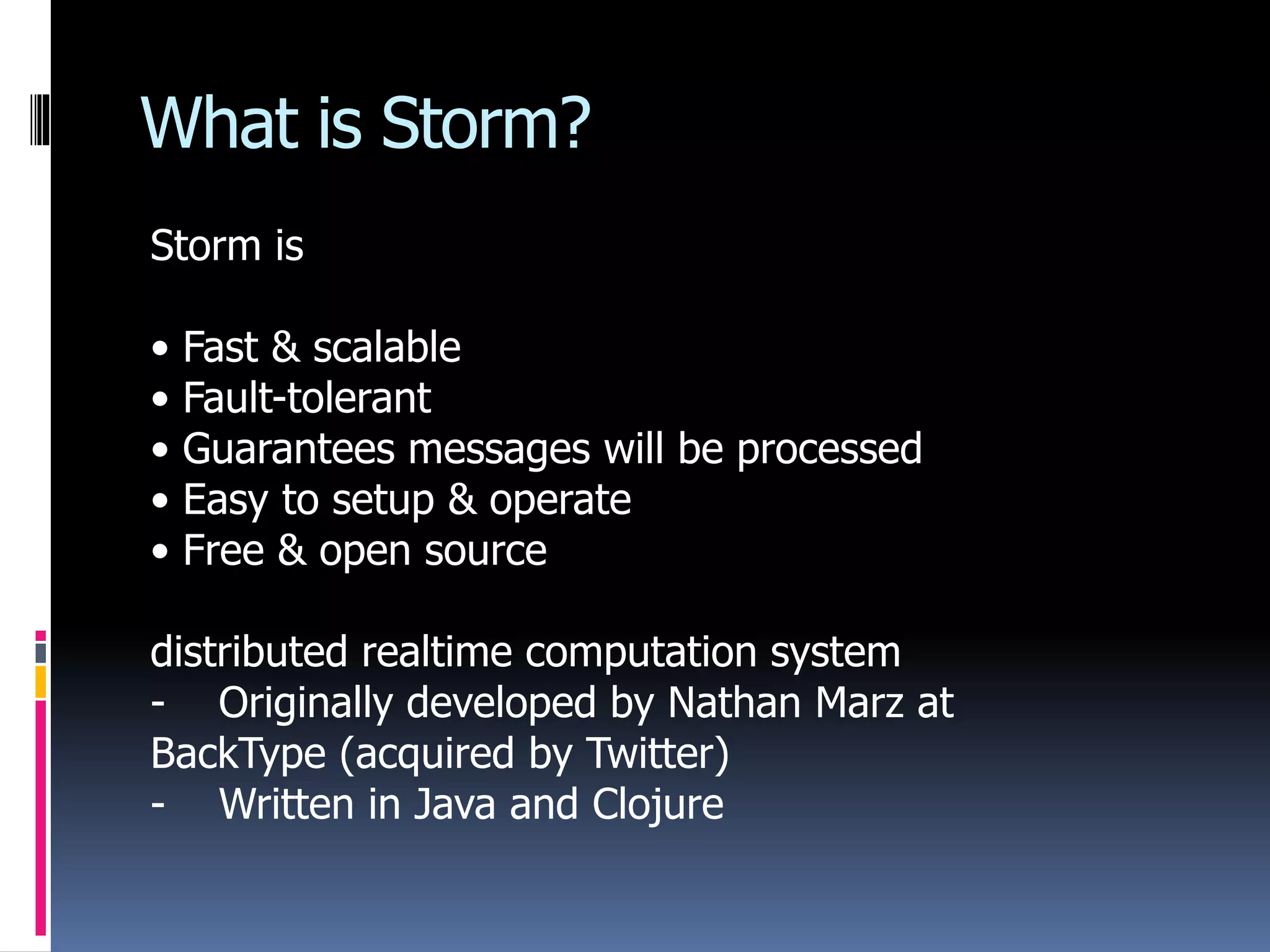 What is Storm?

Storm is

• Fast & scalable
• Fault-tolerant
• Guarantees messages will be processed
• Easy to setup & operate
• Free & open source

distributed realtime computation system
- Originally developed by Nathan Marz at BackType (acquired by Twitter)
- Written in Java and Clojure